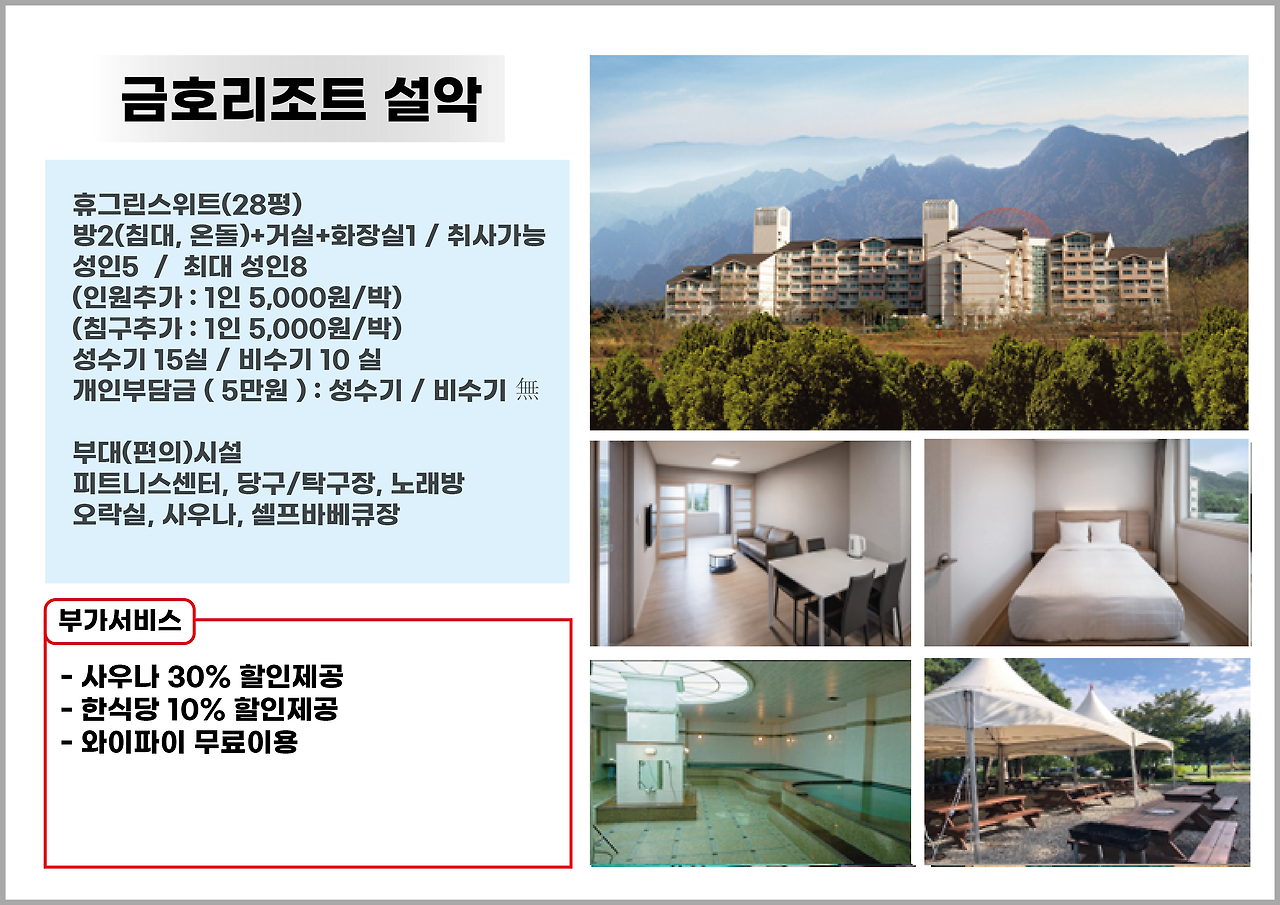 금호리조트 설악

휴그린스위트(28평)
방2(침대, 온돌)+거실+화장실1 / 취사가능
성인5 / 최대 성인8
(인원추가 : 1인 5,000원/박)
(침구추가 : 1인 5,000원/박)
성수기 15실 / 비수기 10 실
개인부담금 ( 5만원 ) : 성수기 / 비수기 無

부대(편의)시설
피트니스센터, 당구/탁구장, 노래방
오락실, 사우나, 셀프바베큐장

부가서비스

- 사우나 30% 할인제공
- 한식당 10% 할인제공
- 와이파이 무료이용